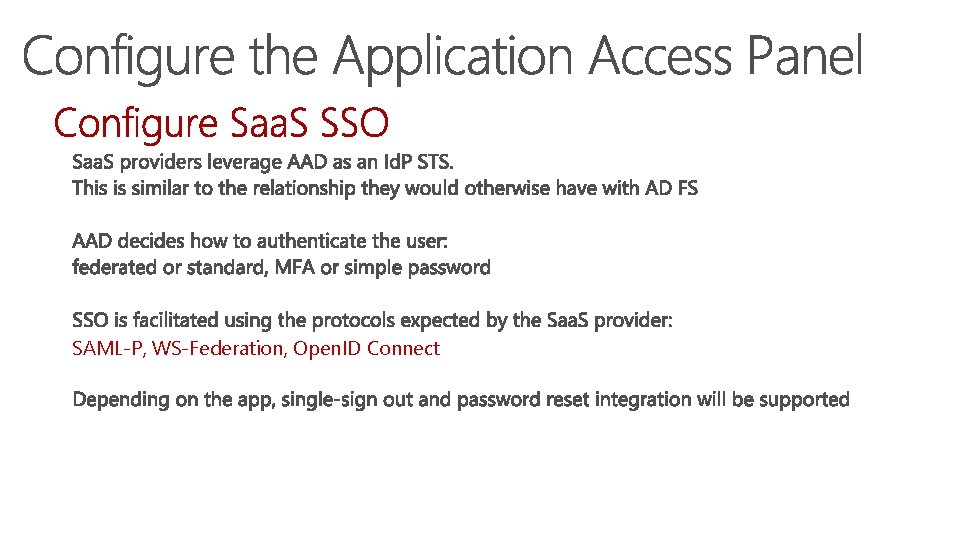 Configure the Application Access Panel

Configure SaaS SSO

SaaS providers leverage AAD as an IdP STS.
This is similar to the relationship they would otherwise have with AD FS

AAD decides how to authenticate the user:
federated or standard, MFA or simple password

SSO is facilitated using the protocols expected by the SaaS provider:
SAML-P, WS-Federation, OpenID Connect

Depending on the app, single-sign out and password reset integration will be supported